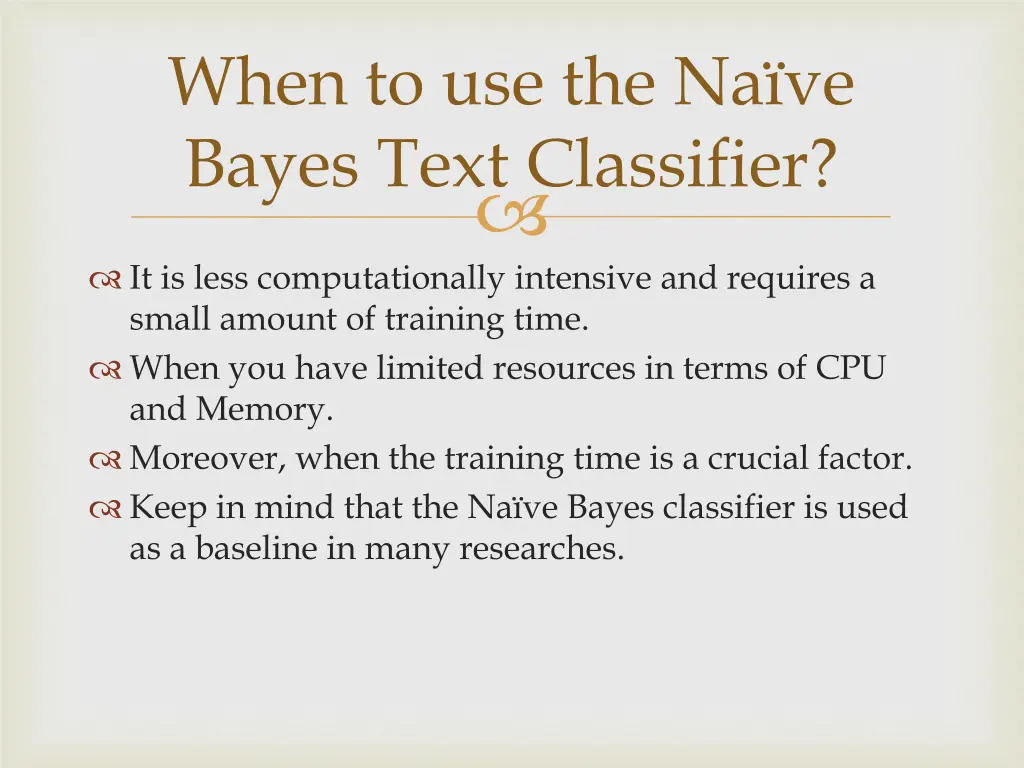 When to use the Naïve Bayes Text Classifier?

It is less computationally intensive and requires a small amount of training time.

When you have limited resources in terms of CPU and Memory.

Moreover, when the training time is a crucial factor.

Keep in mind that the Naïve Bayes classifier is used as a baseline in many researches.